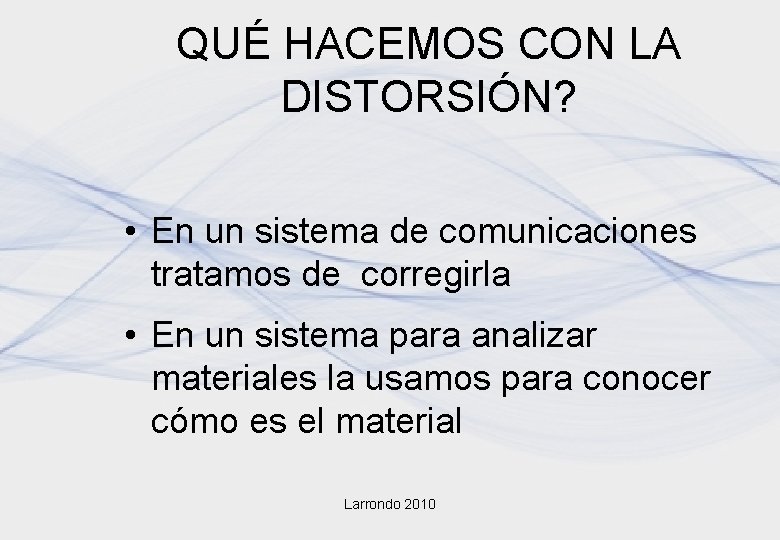 QUÉ HACEMOS CON LA DISTORSIÓN?

• En un sistema de comunicaciones tratamos de  corregirla

• En un sistema para analizar materiales la usamos para conocer cómo es el material

Larrondo 2010